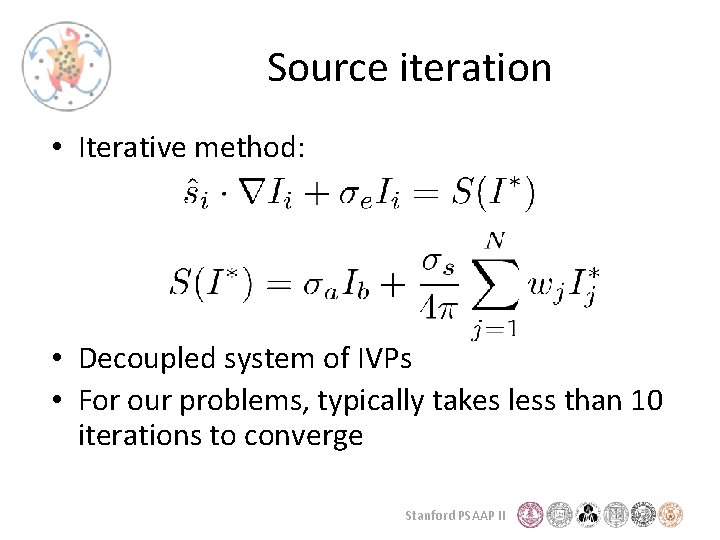 Source iteration

• Iterative method:

$\hat{s}_i \cdot \nabla I_i + \sigma_e I_i = S(I^*)$

$S(I^*) = \sigma_a I_b + \frac{\sigma_s}{4\pi} \sum_{j=1}^{N} w_j I_j^*$

• Decoupled system of IVPs
• For our problems, typically takes less than 10 iterations to converge

Stanford PSAAP II